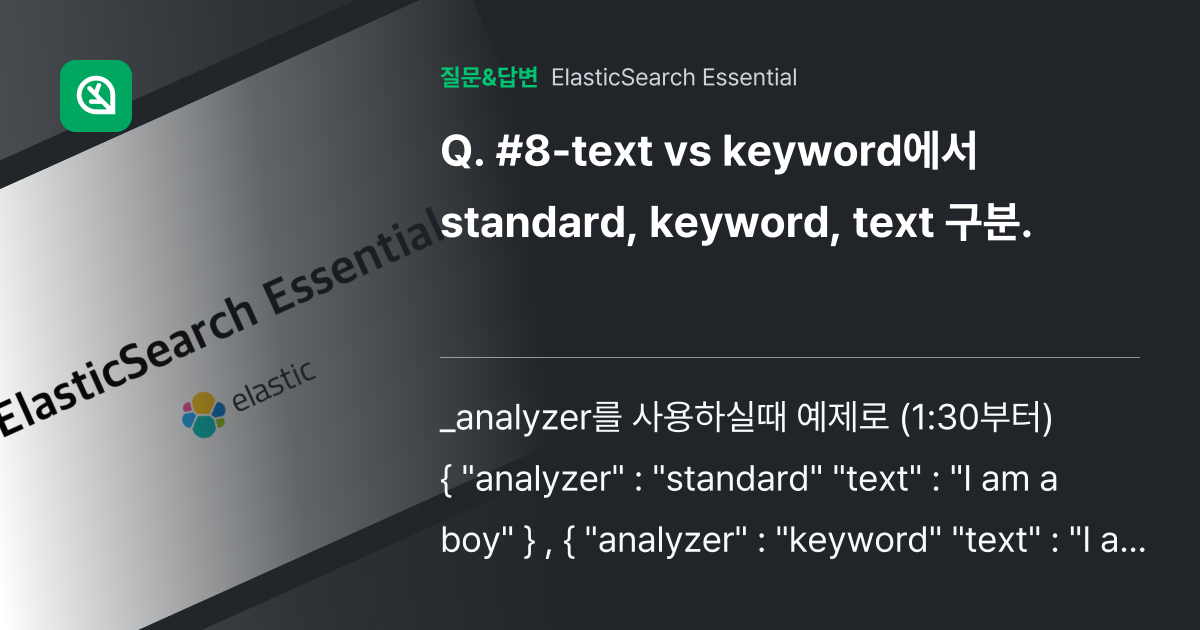 ElasticSearch Essential

elastic

질문&답변 ElasticSearch Essential

Q. #8-text vs keyword에서 standard, keyword, text 구분.

_analyzer를 사용하실때 예제로 (1:30부터) { "analyzer" : "standard" "text" : "I am a boy" } , { "analyzer" : "keyword" "text" : "I a...